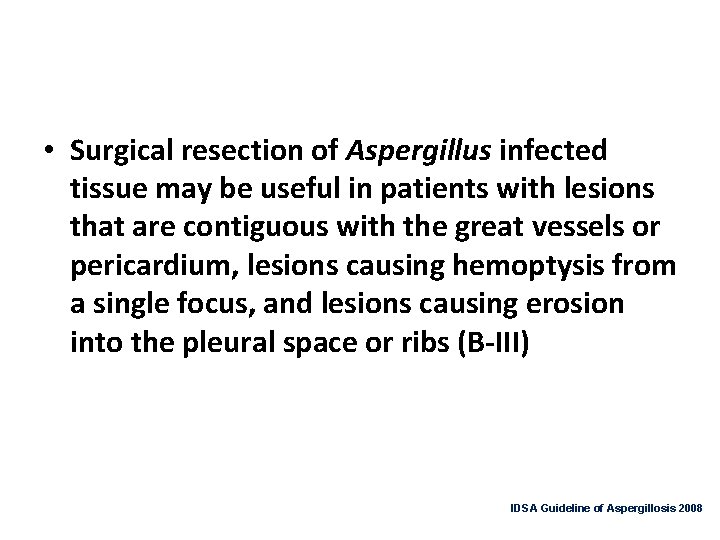 • Surgical resection of Aspergillus infected tissue may be useful in patients with lesions that are contiguous with the great vessels or pericardium, lesions causing hemoptysis from a single focus, and lesions causing erosion into the pleural space or ribs (B-III)

IDSA Guideline of Aspergillosis 2008